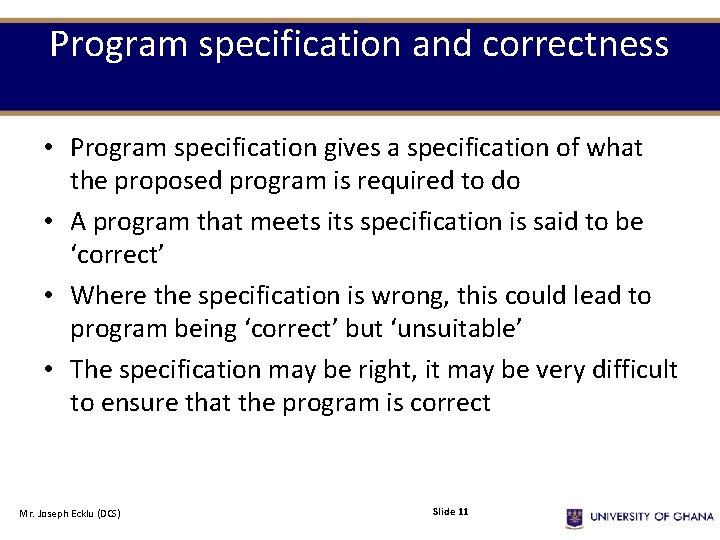 Program specification and correctness

• Program specification gives a specification of what the proposed program is required to do

• A program that meets its specification is said to be ‘correct’

• Where the specification is wrong, this could lead to program being ‘correct’ but ‘unsuitable’

• The specification may be right, it may be very difficult to ensure that the program is correct

Mr. Joseph Ecklu (DCS)

Slide 11

UNIVERSITY OF GHANA